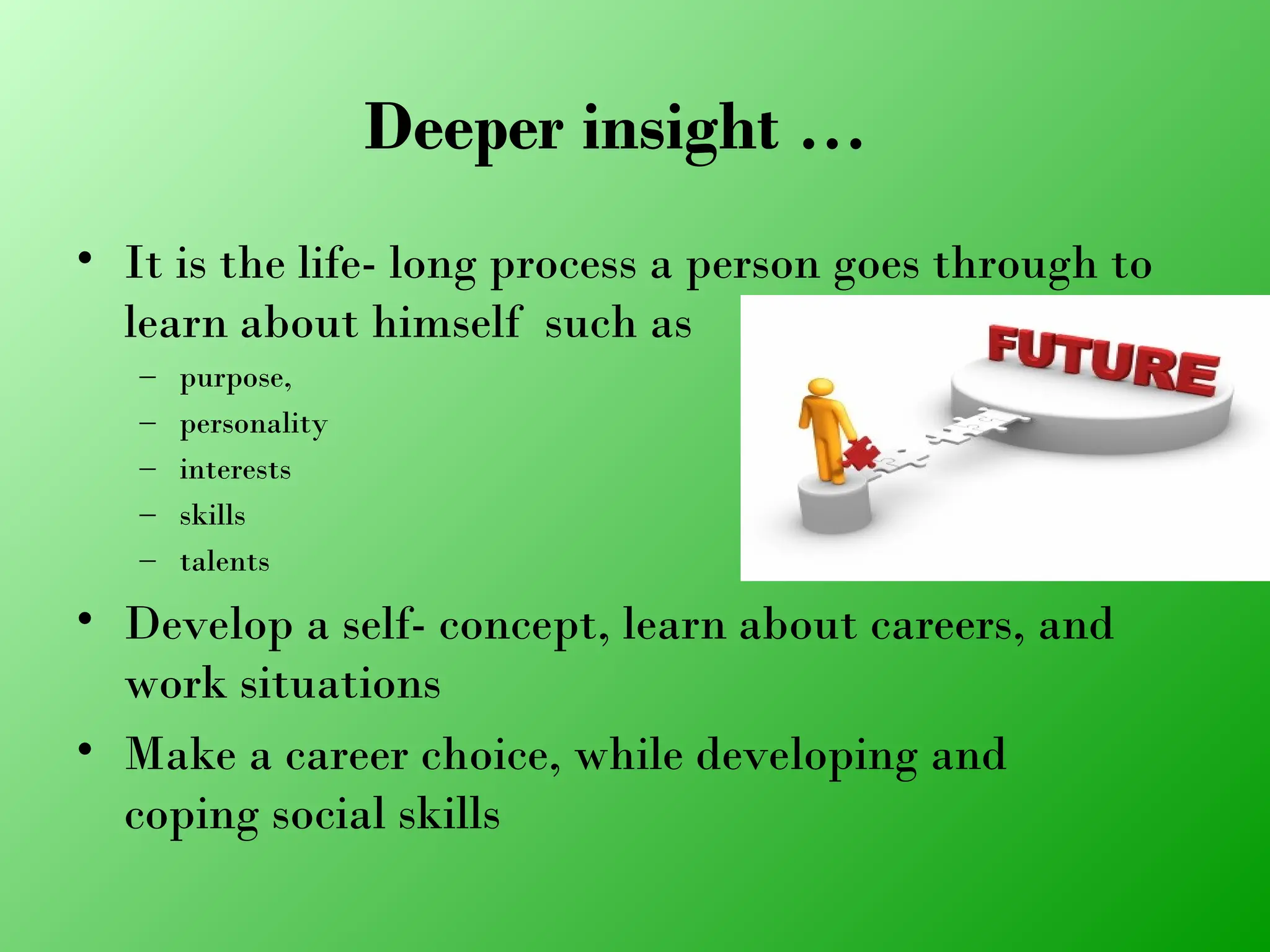 Deeper insight …

• It is the life- long process a person goes through to learn about himself such as
  – purpose,
  – personality
  – interests
  – skills
  – talents

FUTURE

• Develop a self- concept, learn about careers, and work situations
• Make a career choice, while developing and coping social skills